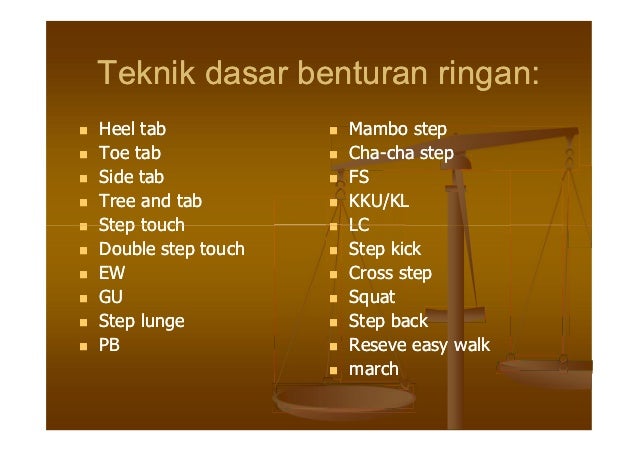 Teknik dasar benturan ringan:

- Heel tab
- Toe tab
- Side tab
- Tree and tab
- Step touch
- Double step touch
- EW
- GU
- Step lunge
- PB

- Mambo step
- Cha-cha step
- FS
- KKU/KL
- LC
- Step kick
- Cross step
- Squat
- Step back
- Reseve easy walk
- march